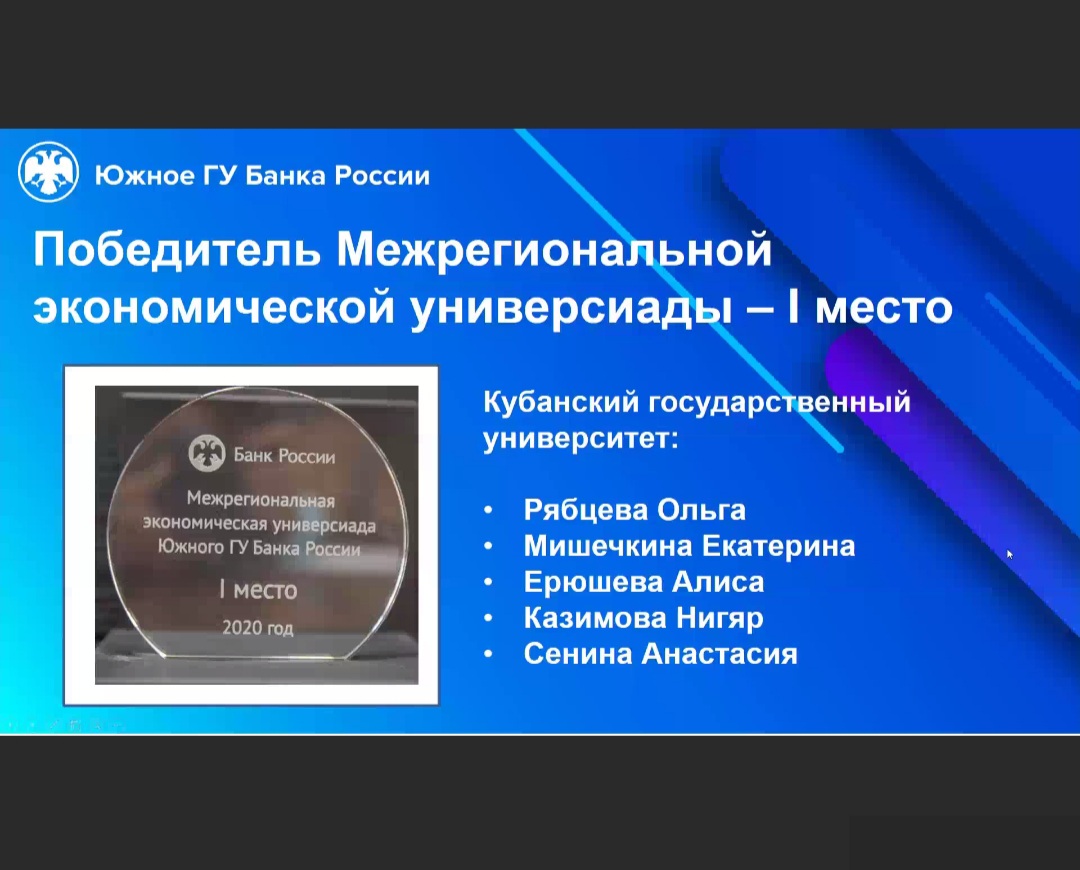 Южное ГУ Банка России

Победитель Межрегиональной экономической универсиады – I место

Банк России

Межрегиональная экономическая универсиада Южного ГУ Банка России

I место

2020 год

Кубанский государственный университет:

• Рябцева Ольга
• Мишечкина Екатерина
• Ерюшева Алиса
• Казимова Нигяр
• Сенина Анастасия